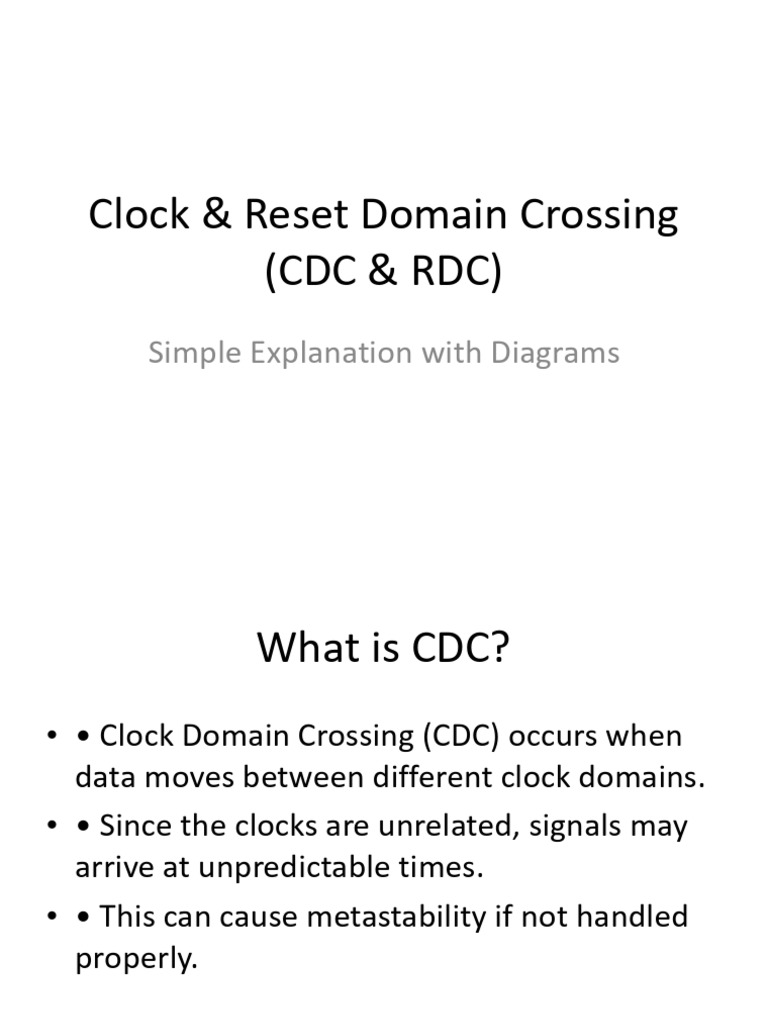 Clock & Reset Domain Crossing (CDC & RDC)

Simple Explanation with Diagrams

What is CDC?

• • Clock Domain Crossing (CDC) occurs when data moves between different clock domains.
• • Since the clocks are unrelated, signals may arrive at unpredictable times.
• • This can cause metastability if not handled properly.